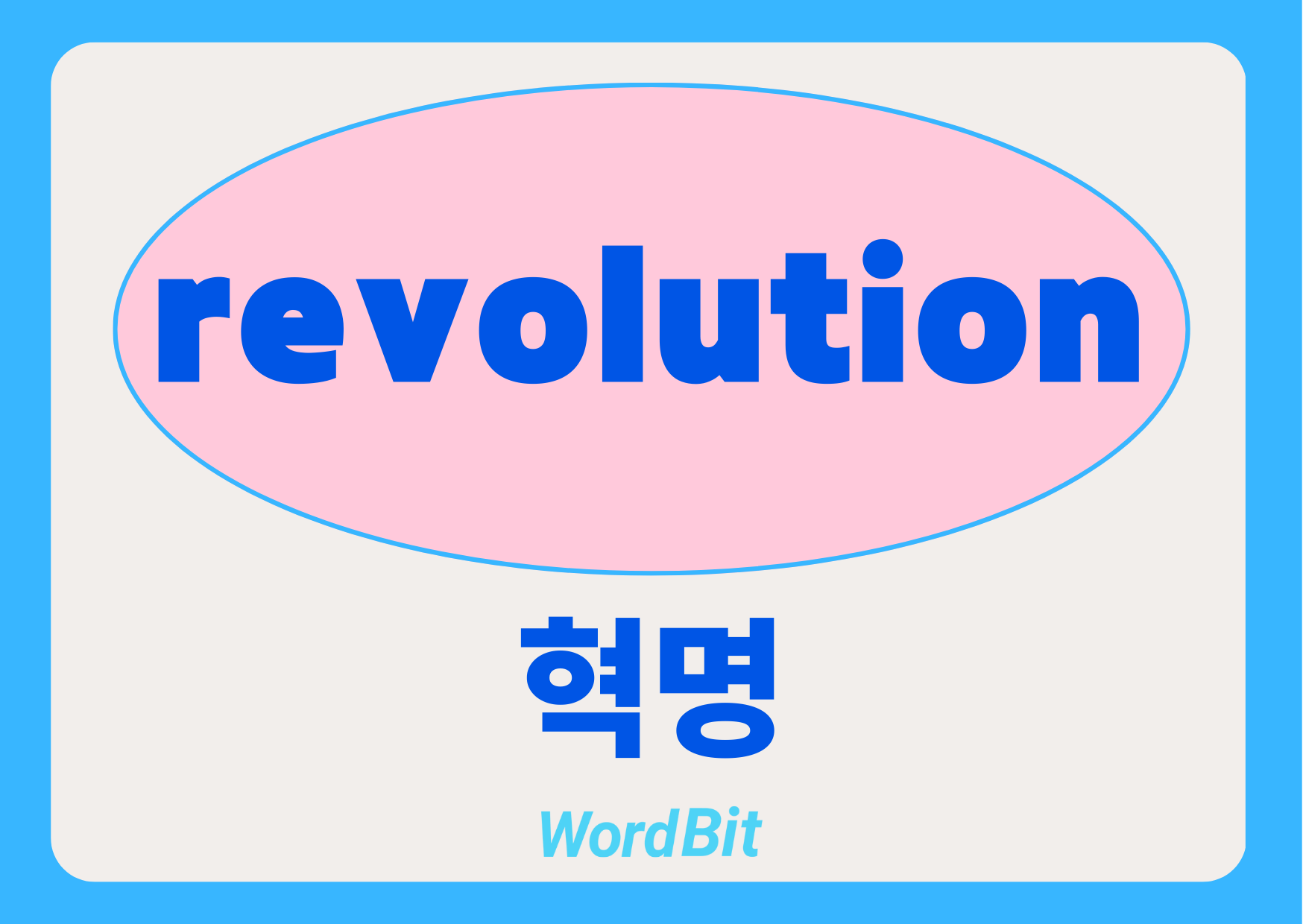 revolution

혁명

WordBit